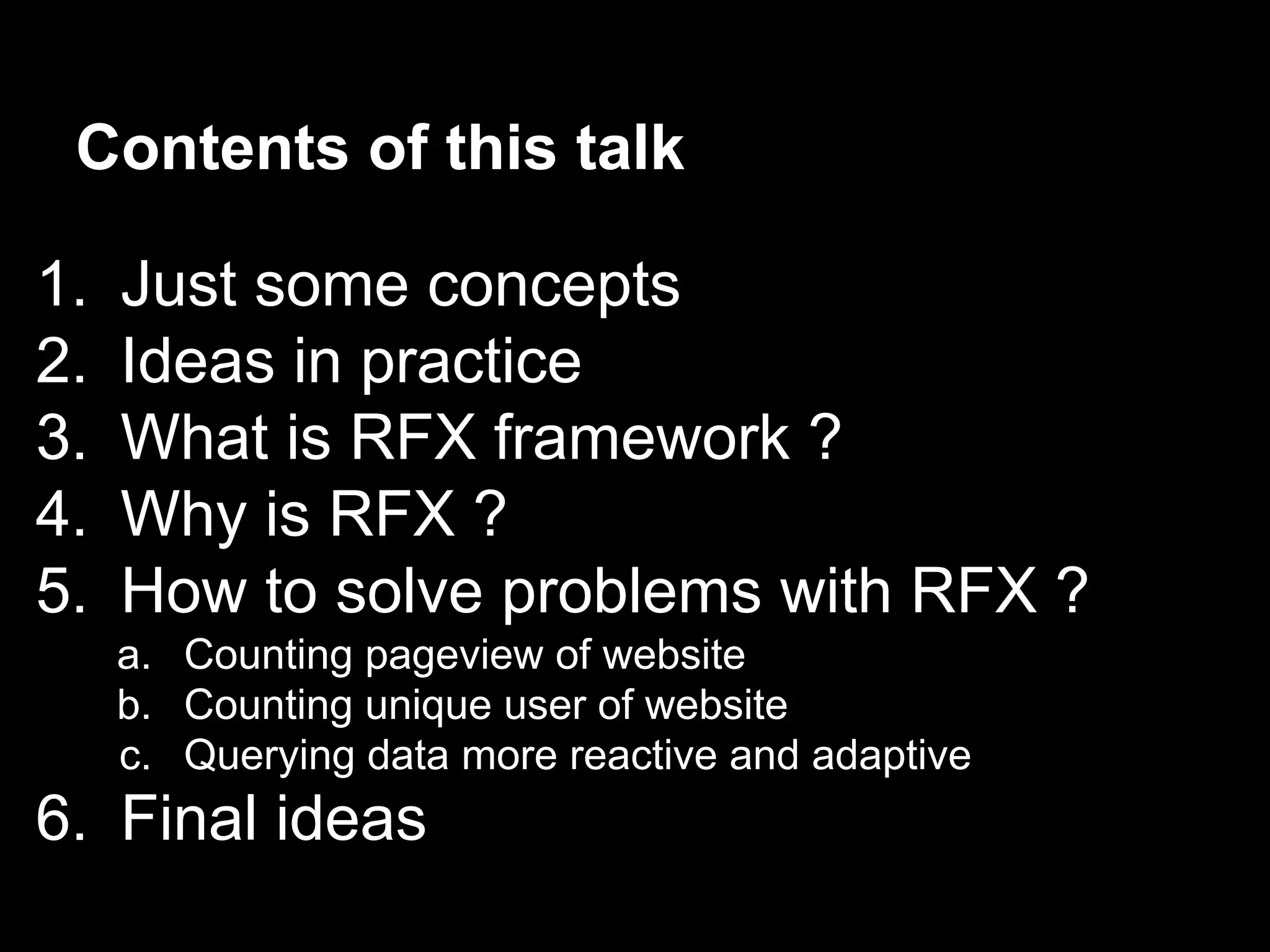 Contents of this talk

1. Just some concepts
2. Ideas in practice
3. What is RFX framework ?
4. Why is RFX ?
5. How to solve problems with RFX ?
a. Counting pageview of website
b. Counting unique user of website
c. Querying data more reactive and adaptive
6. Final ideas